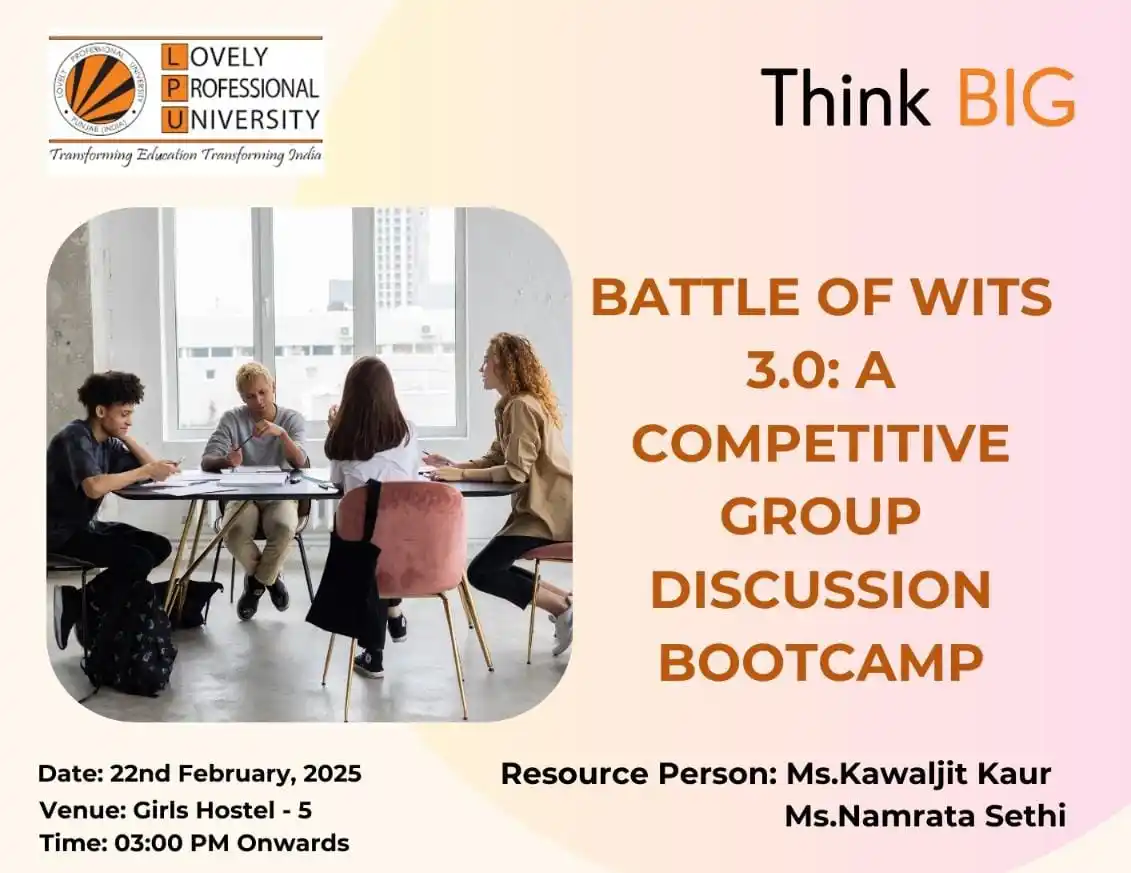 LOVELY PROFESSIONAL UNIVERSITY
LOVELY PROFESSIONAL UNIVERSITY PUNJAB (INDIA)
Transforming Education Transforming India

Think BIG

BATTLE OF WITS 3.0: A COMPETITIVE GROUP DISCUSSION BOOTCAMP

Date: 22nd February, 2025
Venue: Girls Hostel - 5
Time: 03:00 PM Onwards

Resource Person: Ms.Kawaljit Kaur
Ms.Namrata Sethi